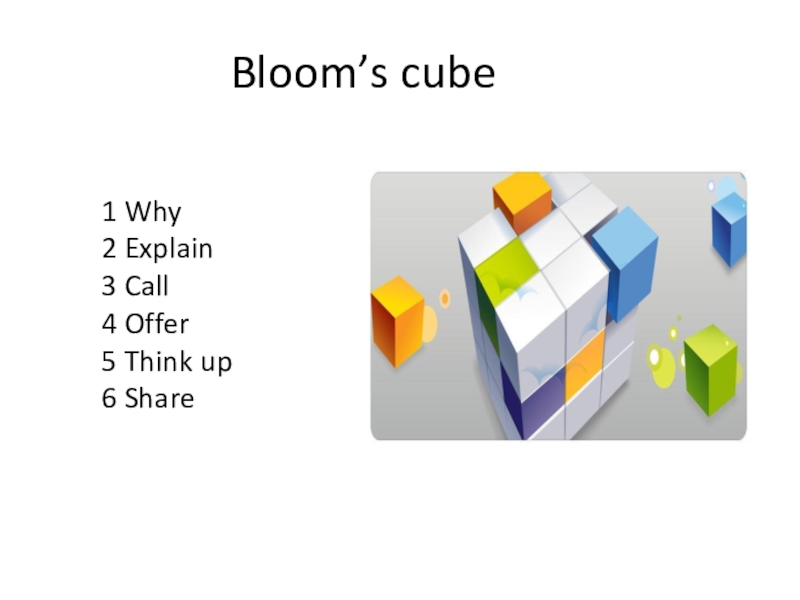 Bloom’s cube

1 Why
2 Explain
3 Call
4 Offer
5 Think up
6 Share